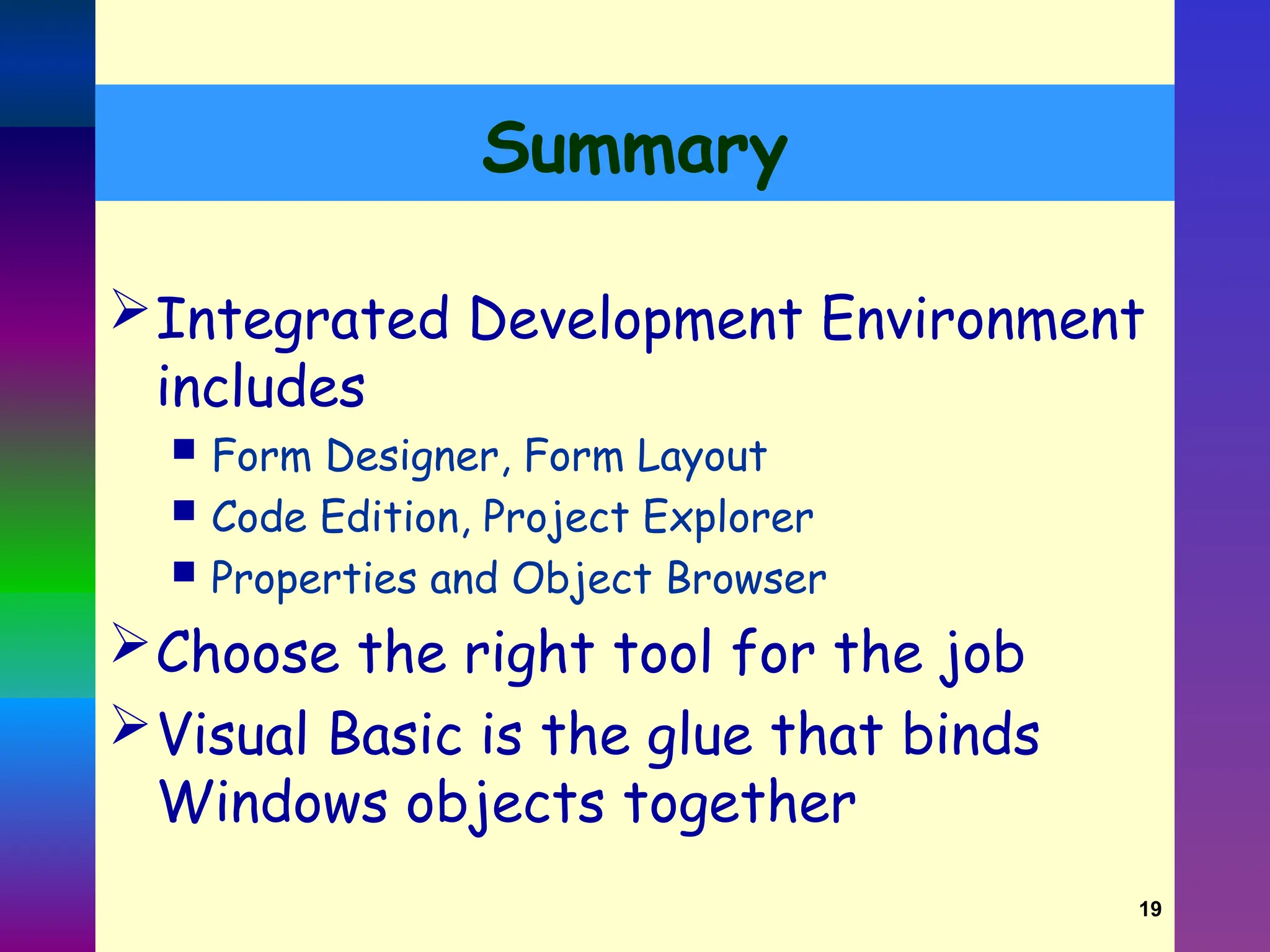 Summary

➢ Integrated Development Environment includes

▪ Form Designer, Form Layout

▪ Code Edition, Project Explorer

▪ Properties and Object Browser

➢ Choose the right tool for the job

➢ Visual Basic is the glue that binds Windows objects together

19